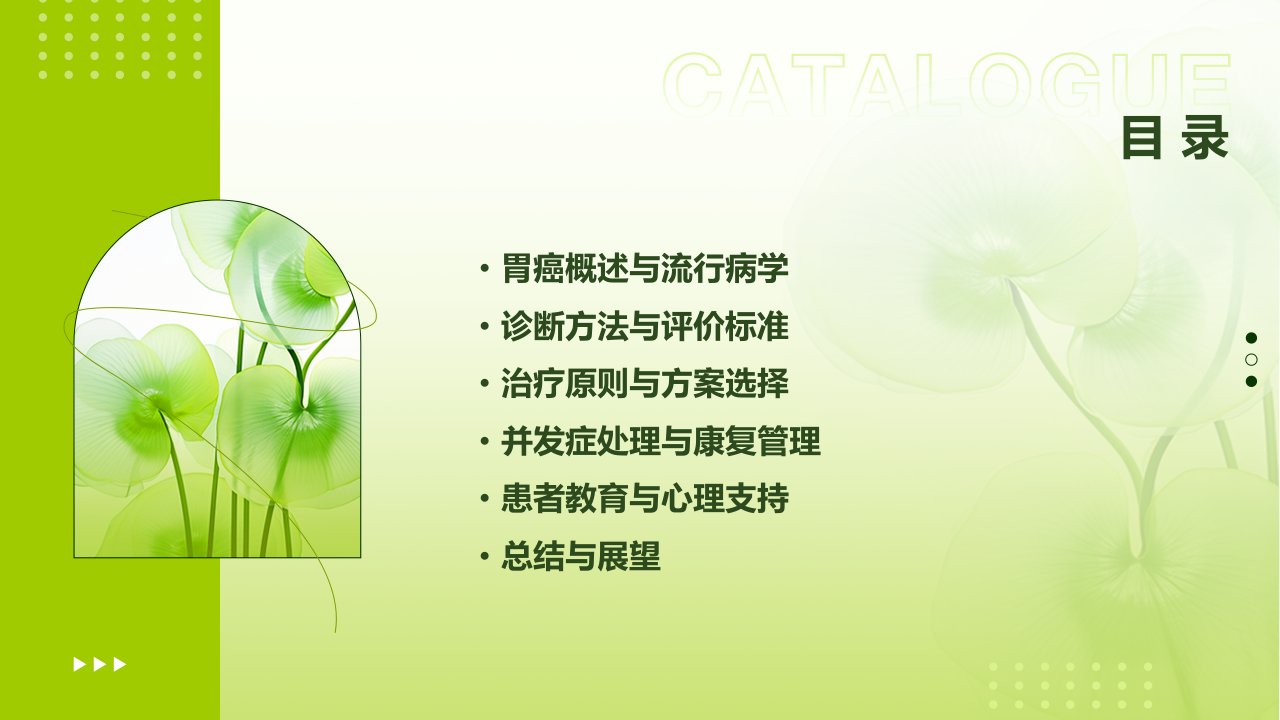 CATALOGUE
目录

• 胃癌概述与流行病学
• 诊断方法与评价标准
• 治疗原则与方案选择
• 并发症处理与康复管理
• 患者教育与心理支持
• 总结与展望